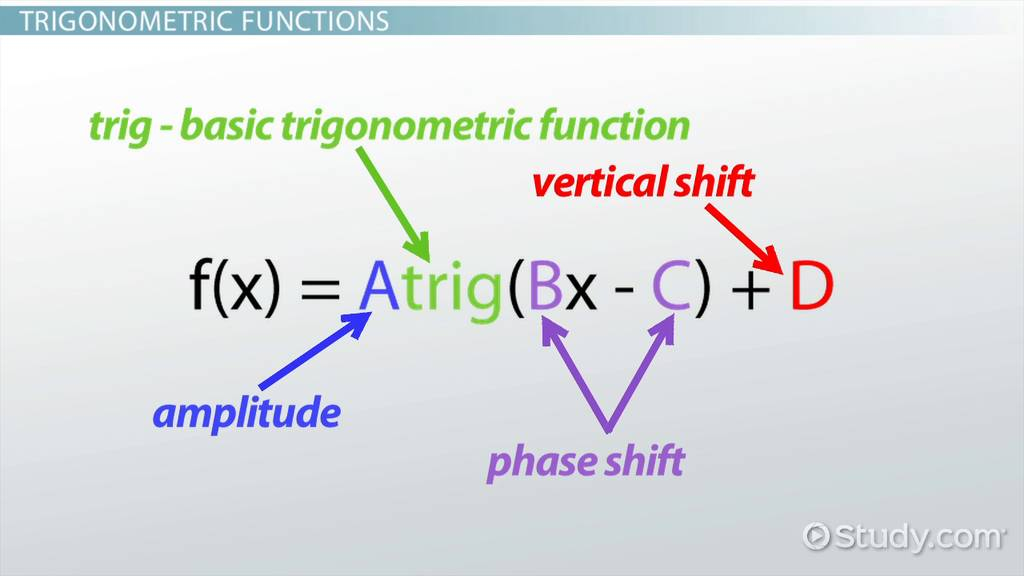 TRIGONOMETRIC FUNCTIONS

trig - basic trigonometric function

vertical shift

$f(x) = A\text{trig}(Bx - C) + D$

amplitude

phase shift

Study.com